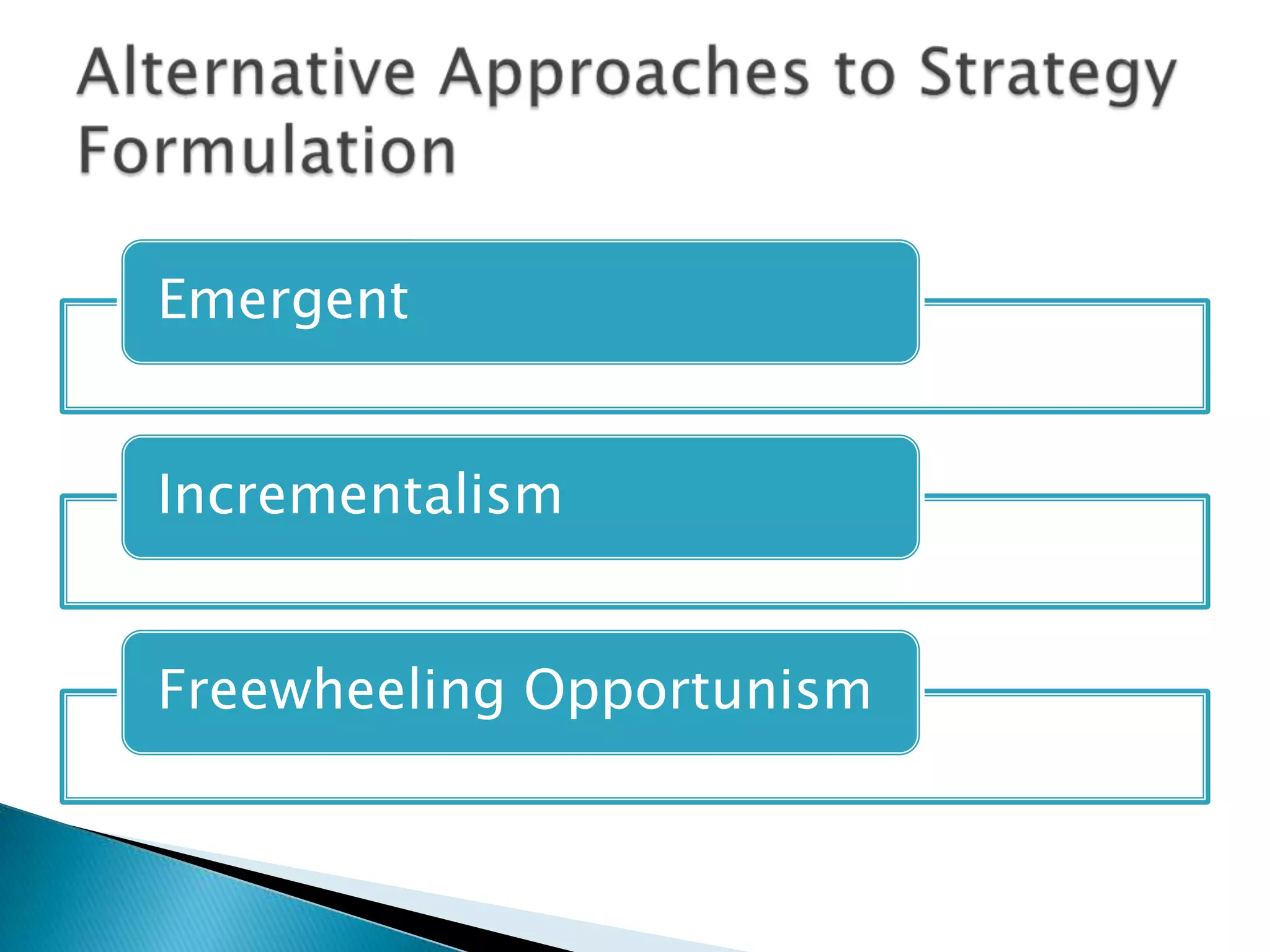 Alternative Approaches to Strategy Formulation

Emergent

Incrementalism

Freewheeling Opportunism